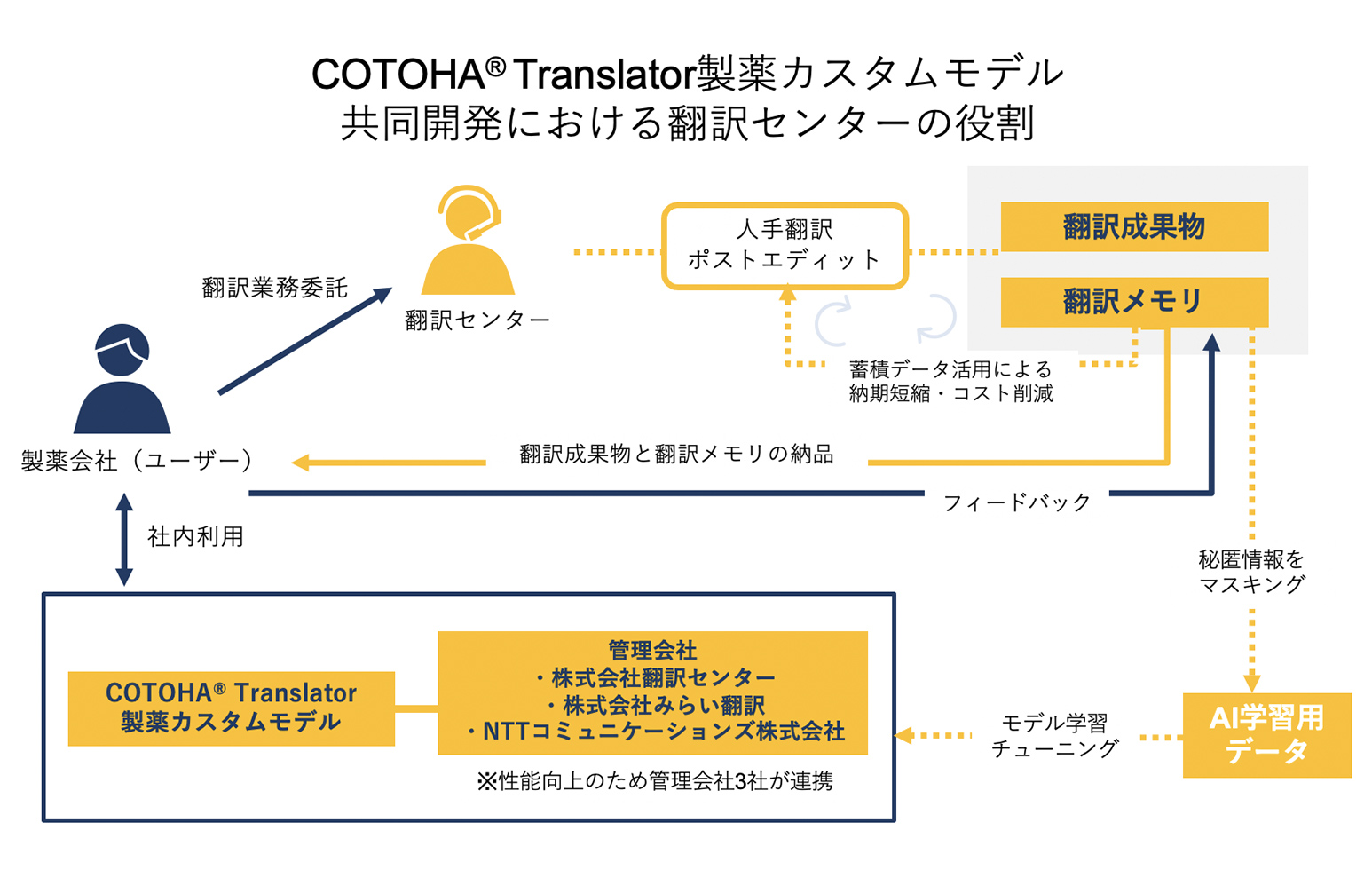 COTOHA® Translator製薬カスタムモデル
共同開発における翻訳センターの役割

翻訳業務委託

翻訳センター

人手翻訳
ポストエディット

翻訳成果物

翻訳メモリ

蓄積データ活用による
納期短縮・コスト削減

製薬会社（ユーザー）

翻訳成果物と翻訳メモリの納品

フィードバック

社内利用

秘匿情報を
マスキング

COTOHA® Translator
製薬カスタムモデル

管理会社
・株式会社翻訳センター
・株式会社みらい翻訳
・NTTコミュニケーションズ株式会社

※性能向上のため管理会社3社が連携

モデル学習
チューニング

AI学習用
データ